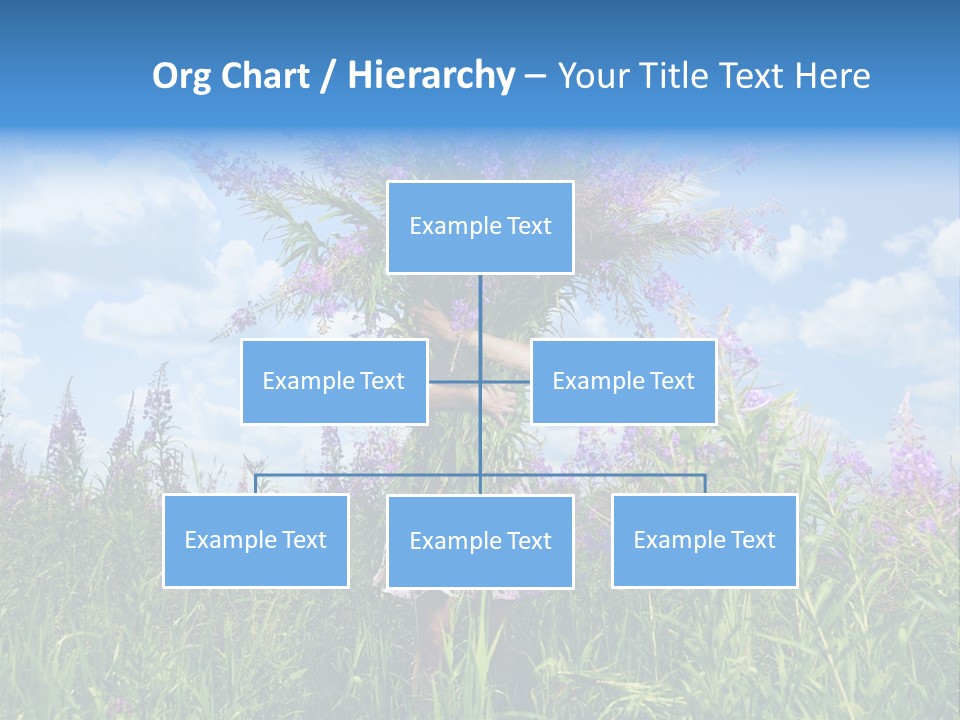 Org Chart / Hierarchy – Your Title Text Here

Example Text

Example Text

Example Text

Example Text

Example Text

Example Text